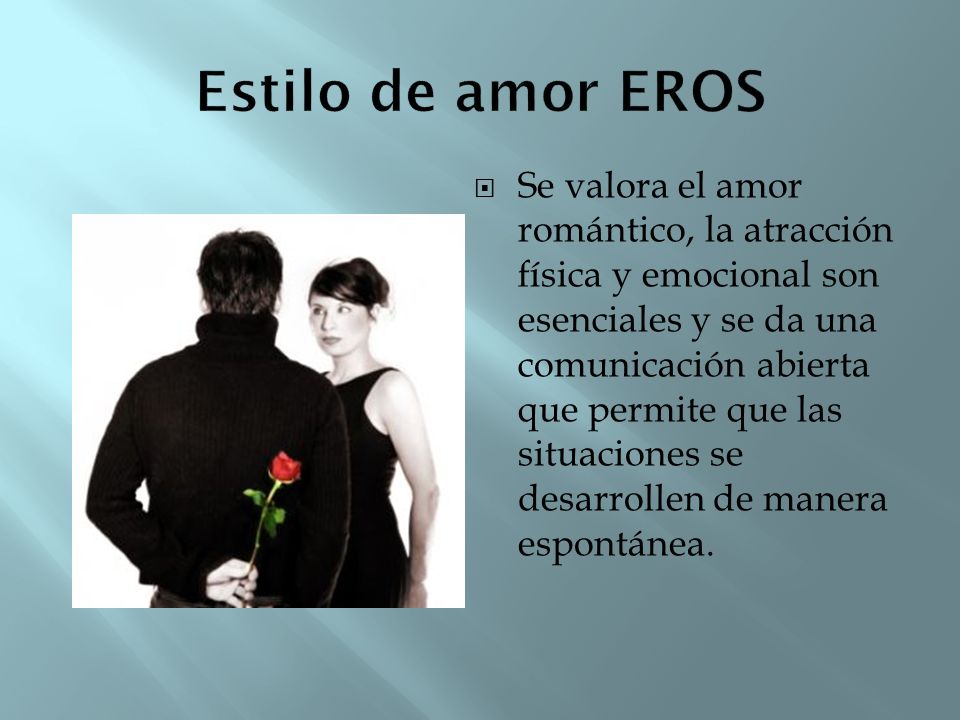 Estilo de amor EROS

Se valora el amor romántico, la atracción física y emocional son esenciales y se da una comunicación abierta que permite que las situaciones se desarrollen de manera espontánea.